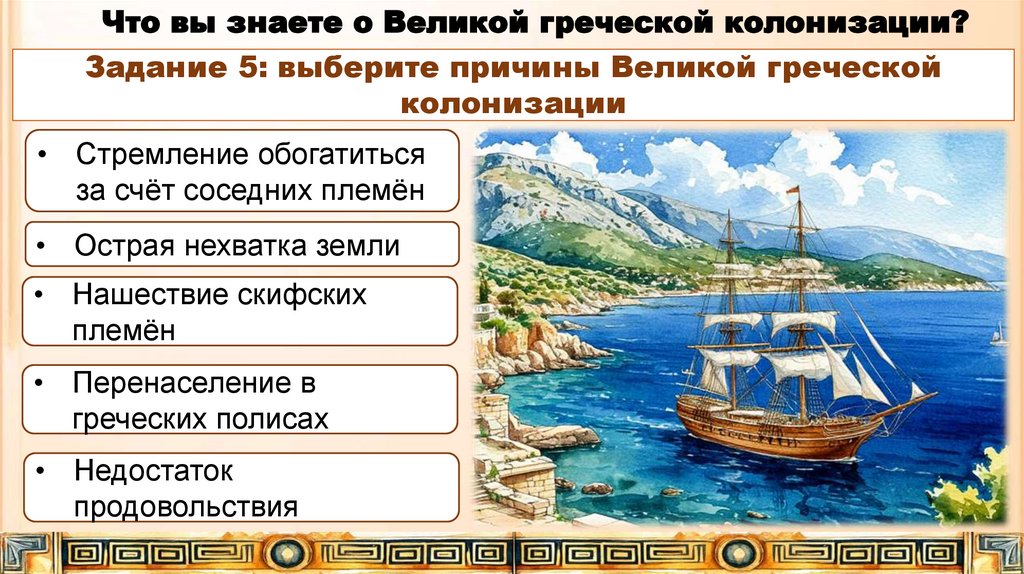 Что вы знаете о Великой греческой колонизации?

Задание 5: выберите причины Великой греческой колонизации

• Стремление обогатиться за счёт соседних племён

• Острая нехватка земли

• Нашествие скифских племён

• Перенаселение в греческих полисах

• Недостаток продовольствия